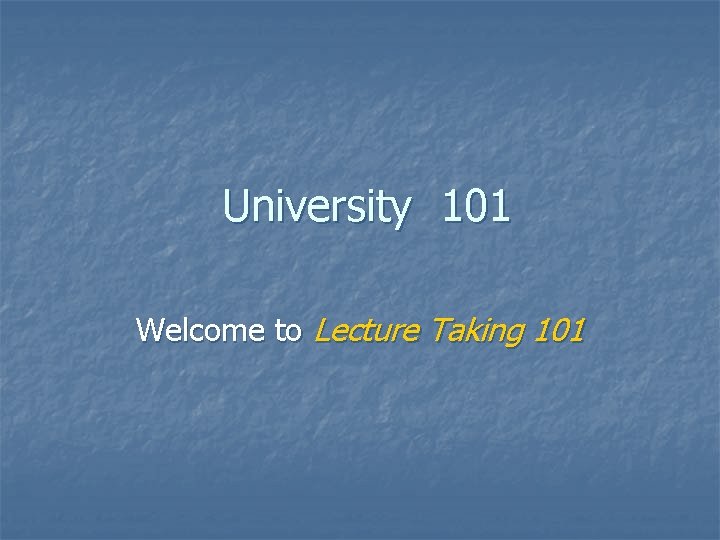 University 101

Welcome to Lecture Taking 101